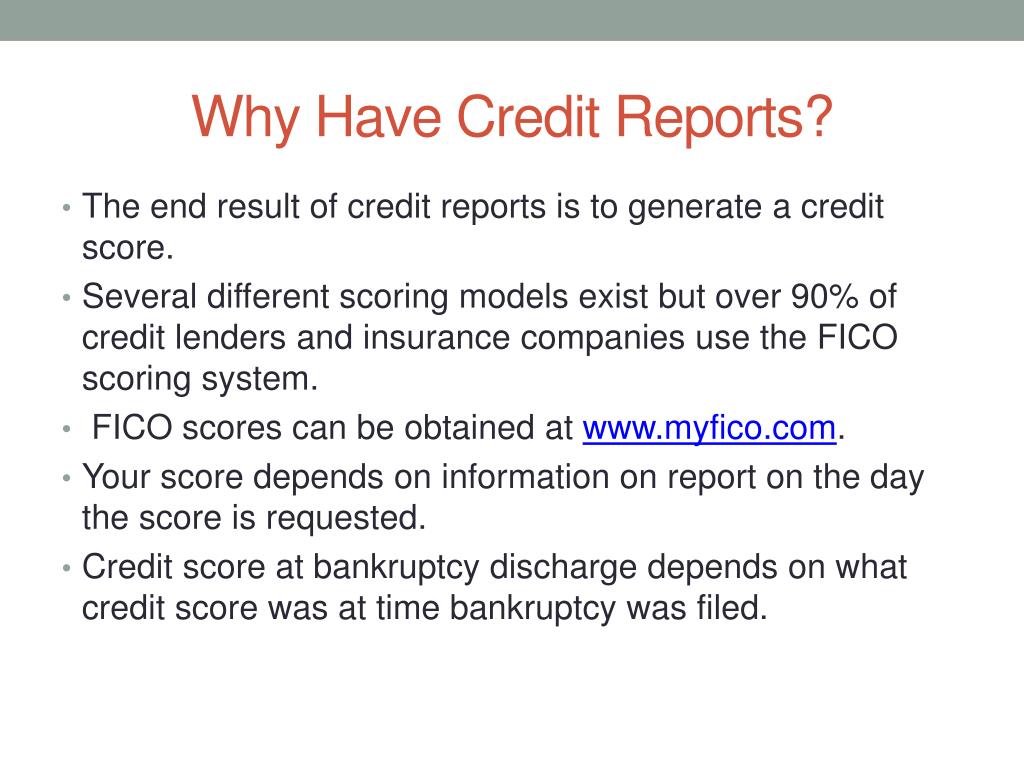 Why Have Credit Reports?

• The end result of credit reports is to generate a credit score.
• Several different scoring models exist but over 90% of credit lenders and insurance companies use the FICO scoring system.
• FICO scores can be obtained at www.myfico.com.
• Your score depends on information on report on the day the score is requested.
• Credit score at bankruptcy discharge depends on what credit score was at time bankruptcy was filed.